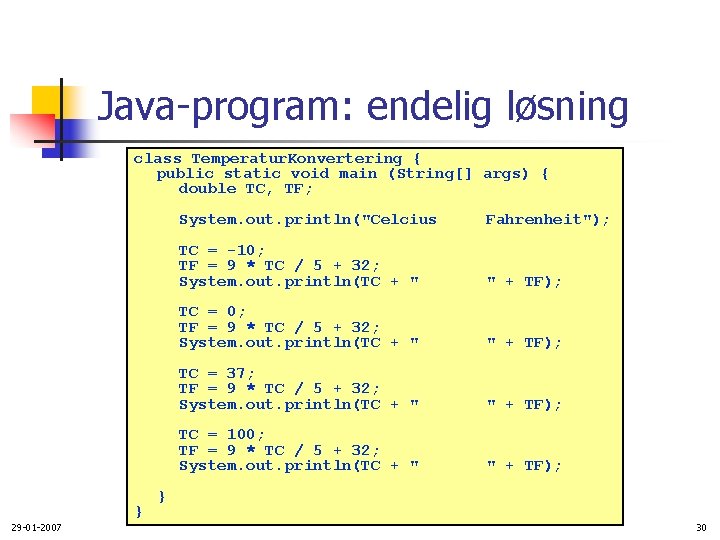 Java-program: endelig løsning

class TemperaturKonvertering {
public static void main (String[] args) {
double TC, TF;

System.out.println("Celcius     Fahrenheit");

TC = -10;
TF = 9 * TC / 5 + 32;
System.out.println(TC + "       " + TF);

TC = 0;
TF = 9 * TC / 5 + 32;
System.out.println(TC + "       " + TF);

TC = 37;
TF = 9 * TC / 5 + 32;
System.out.println(TC + "       " + TF);

TC = 100;
TF = 9 * TC / 5 + 32;
System.out.println(TC + "       " + TF);

}
}

29-01-2007

30